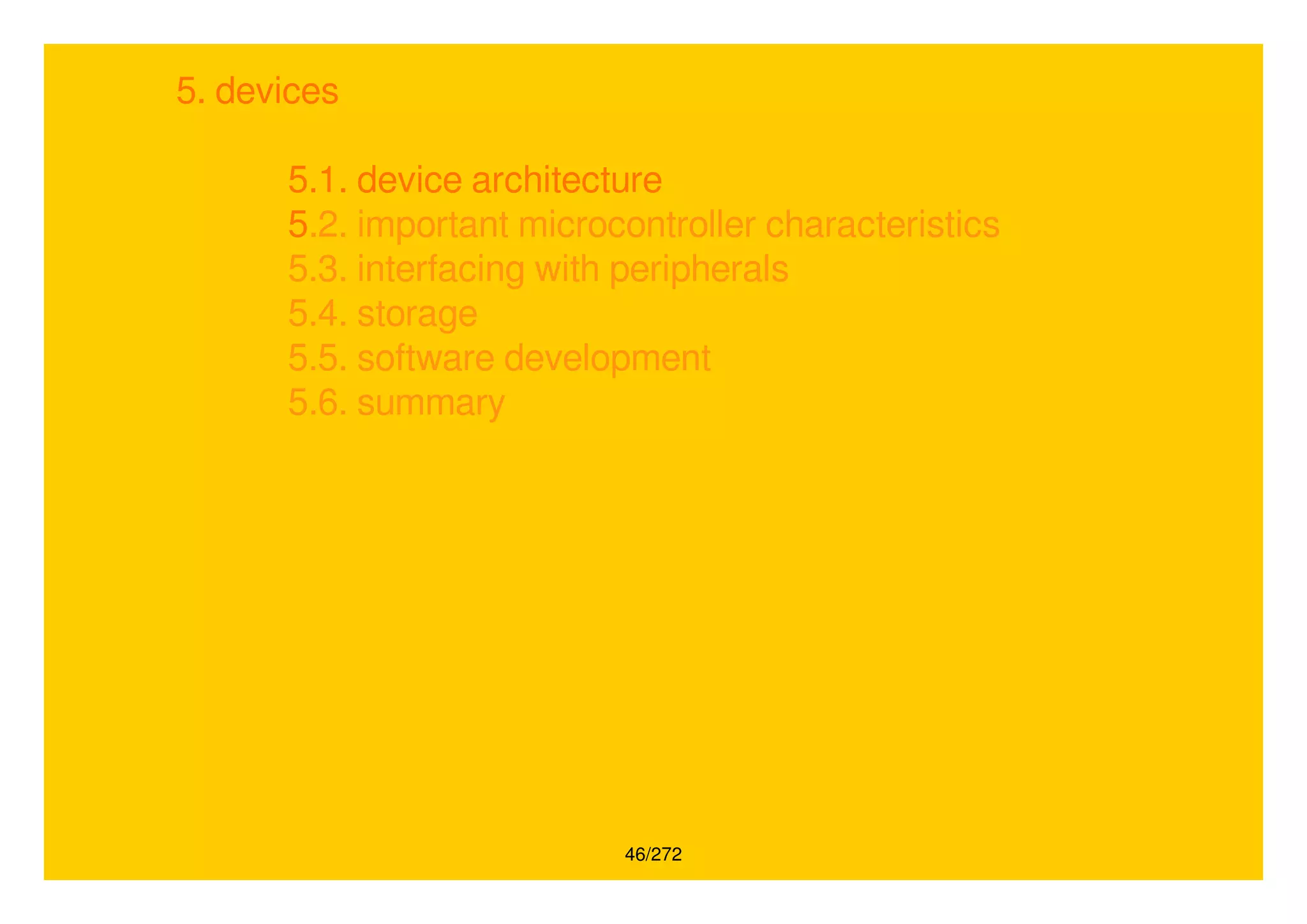 5. devices

5.1. device architecture
5.2. important microcontroller characteristics
5.3. interfacing with peripherals
5.4. storage
5.5. software development
5.6. summary

46/272